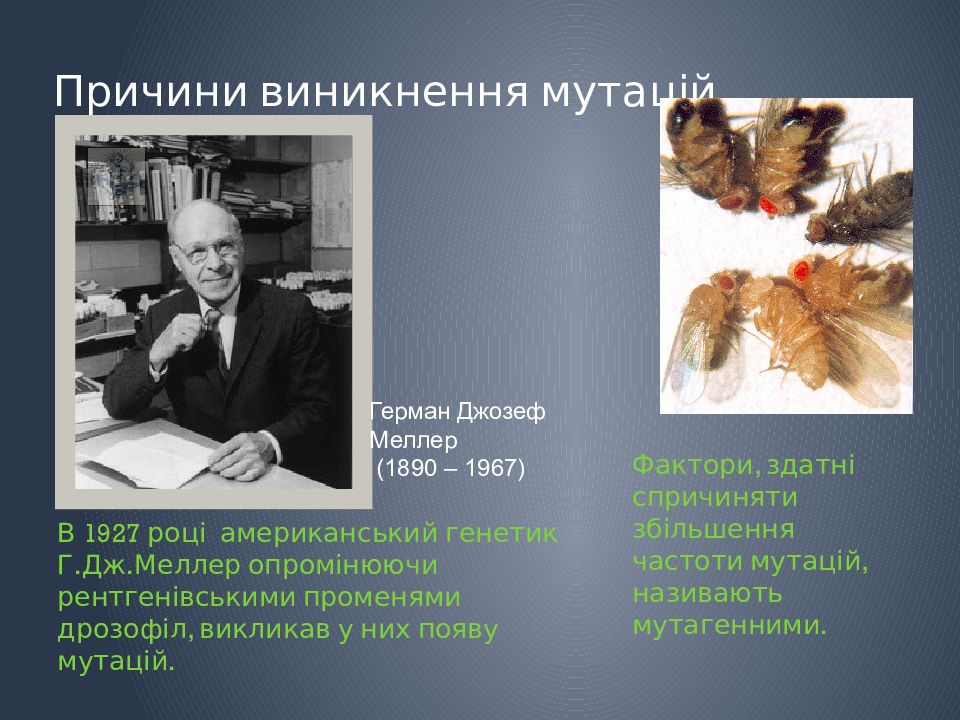 Причини виникнення мутацій

Герман Джозеф Меллер
(1890 – 1967)

В 1927 році американський генетик Г.Дж.Меллер опромінюючи рентгенівськими променями дрозофіл, викликав у них появу мутацій.

Фактори, здатні спричиняти збільшення частоти мутацій, називають мутагенними.